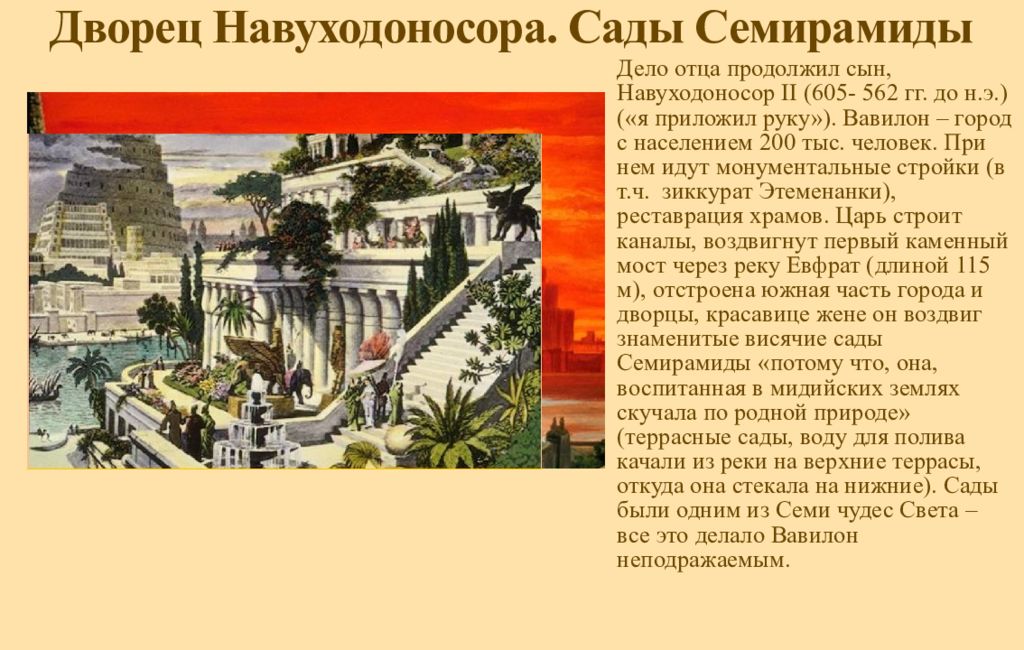 Дворец Навуходоносора. Сады Семирамиды

Дело отца продолжил сын, Навуходоносор II (605- 562 гг. до н.э.) («я приложил руку»). Вавилон – город с населением 200 тыс. человек. При нем идут монументальные стройки (в т.ч. зиккурат Этеменанки), реставрация храмов. Царь строит каналы, воздвигнут первый каменный мост через реку Евфрат (длиной 115 м), отстроена южная часть города и дворцы, красавице жене он воздвиг знаменитые висячие сады Семирамиды «потому что, она, воспитанная в мидийских землях скучала по родной природе» (террасные сады, воду для полива качали из реки на верхние террасы, откуда она стекала на нижние). Сады были одним из Семи чудес Света – все это делало Вавилон неподражаемым.